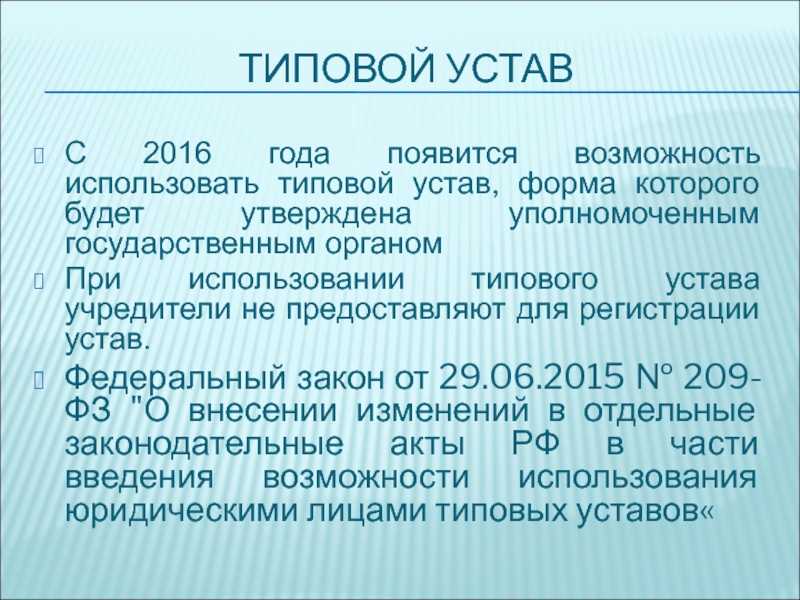 ТИПОВОЙ УСТАВ

С 2016 года появится возможность использовать типовой устав, форма которого будет утверждена уполномоченным государственным органом

При использовании типового устава учредители не предоставляют для регистрации устав.

Федеральный закон от 29.06.2015 № 209-ФЗ "О внесении изменений в отдельные законодательные акты РФ в части введения возможности использования юридическими лицами типовых уставов«